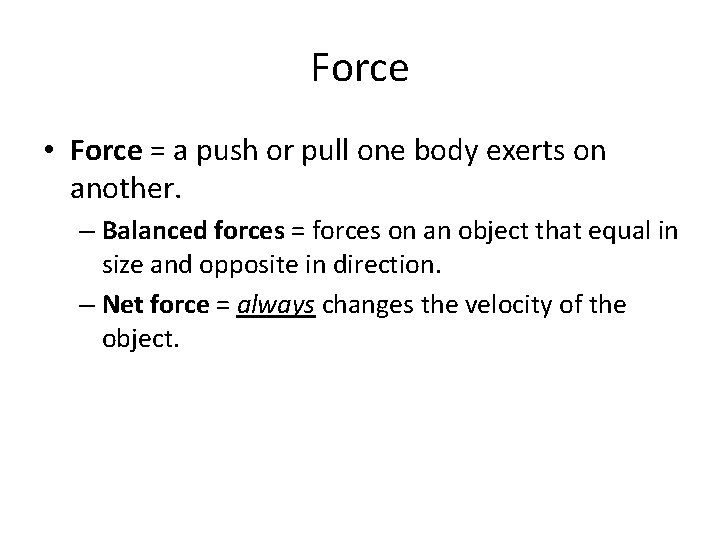 Force

• Force = a push or pull one body exerts on another.

– Balanced forces = forces on an object that equal in size and opposite in direction.

– Net force = always changes the velocity of the object.